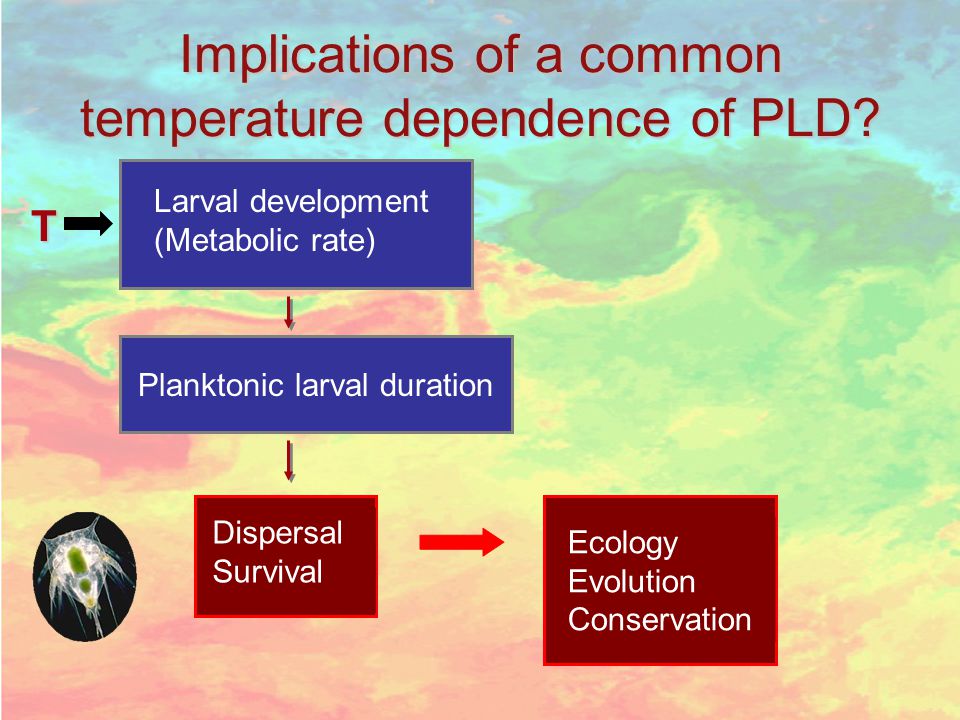 Implications of a common temperature dependence of PLD?

T

Larval development
(Metabolic rate)

Planktonic larval duration

Dispersal
Survival

Ecology
Evolution
Conservation